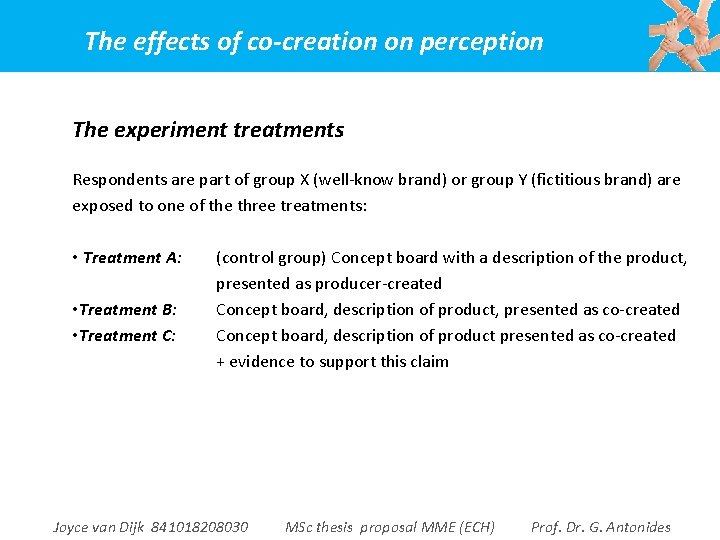 The effects of co-creation on perception

The experiment treatments

Respondents are part of group X (well-know brand) or group Y (fictitious brand) are exposed to one of the three treatments:

• Treatment A: (control group) Concept board with a description of the product, presented as producer-created
•Treatment B: Concept board, description of product, presented as co-created
•Treatment C: Concept board, description of product presented as co-created + evidence to support this claim

Joyce van Dijk 841018208030 MSc thesis proposal MME (ECH) Prof. Dr. G. Antonides